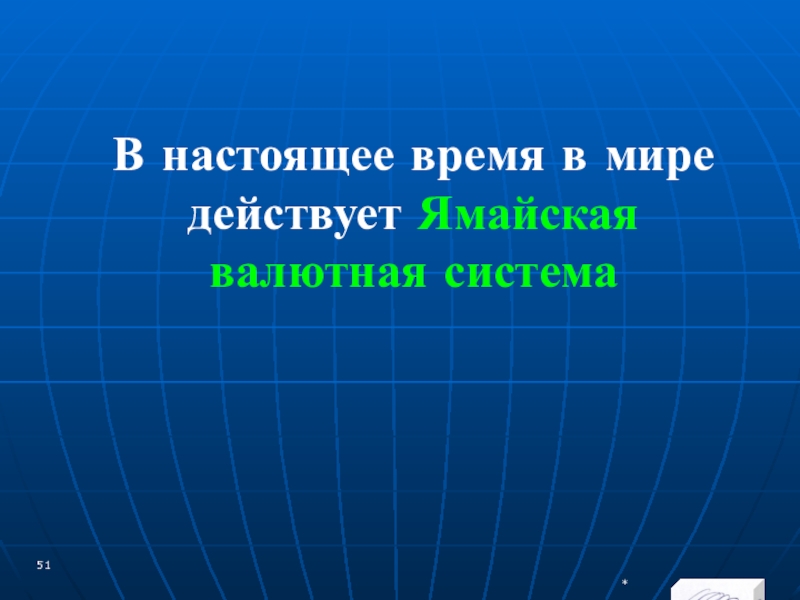 В настоящее время в мире действует Ямайская валютная система

51

*